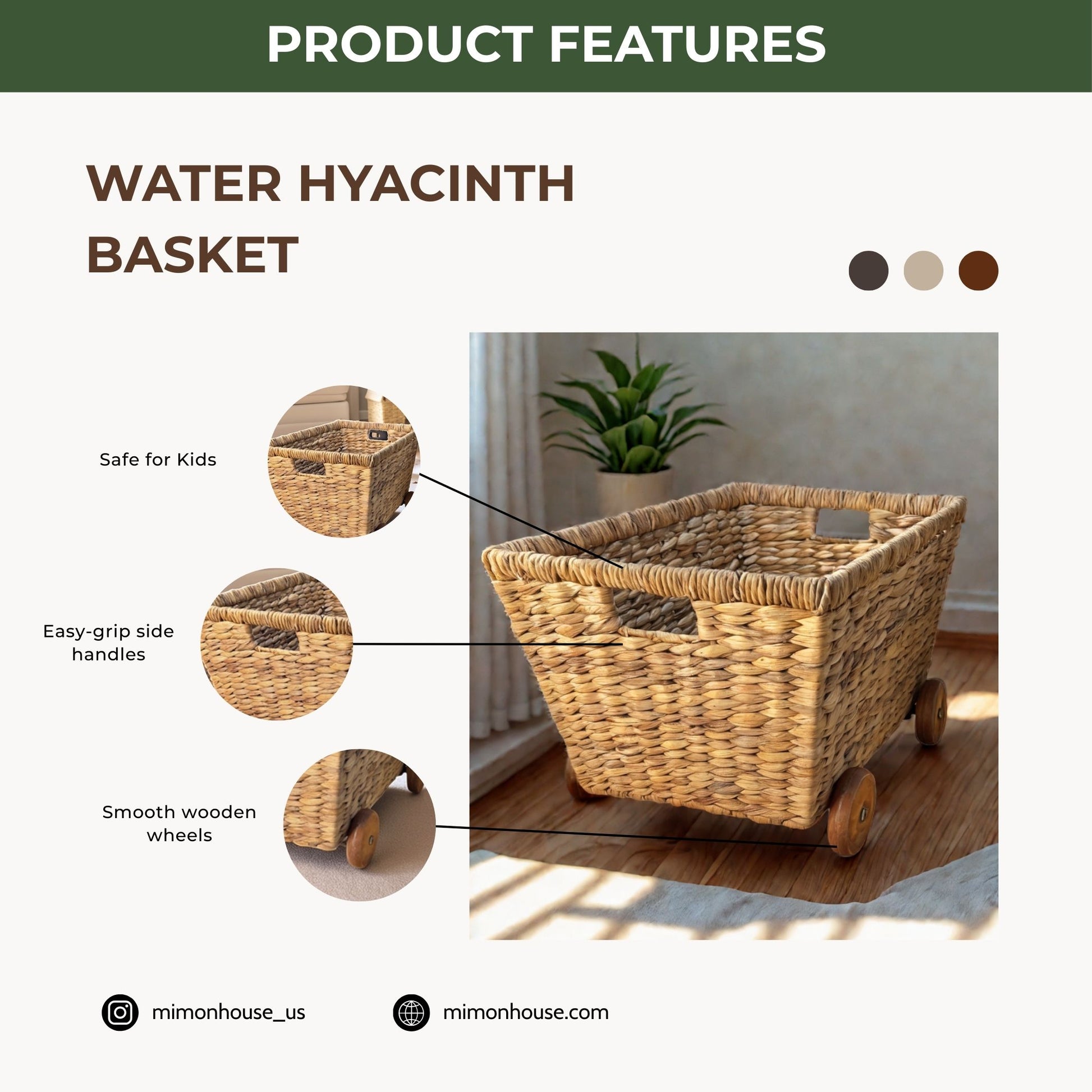 PRODUCT FEATURES

WATER HYACINTH BASKET

Safe for Kids

Easy-grip side handles

Smooth wooden wheels

mimonhouse_us

mimonhouse.com